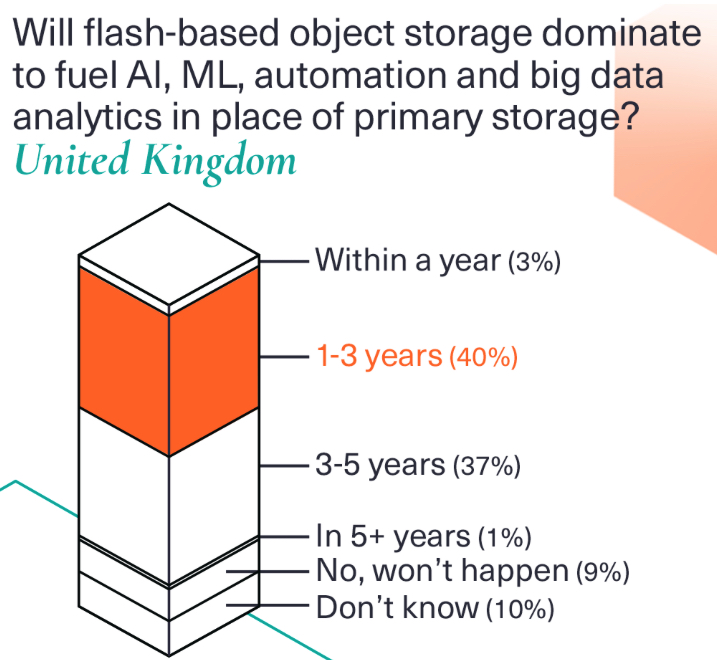 Will flash-based object storage dominate to fuel AI, ML, automation and big data analytics in place of primary storage?
United Kingdom

Within a year (3%)
1-3 years (40%)
3-5 years (37%)
In 5+ years (1%)
No, won't happen (9%)
Don't know (10%)